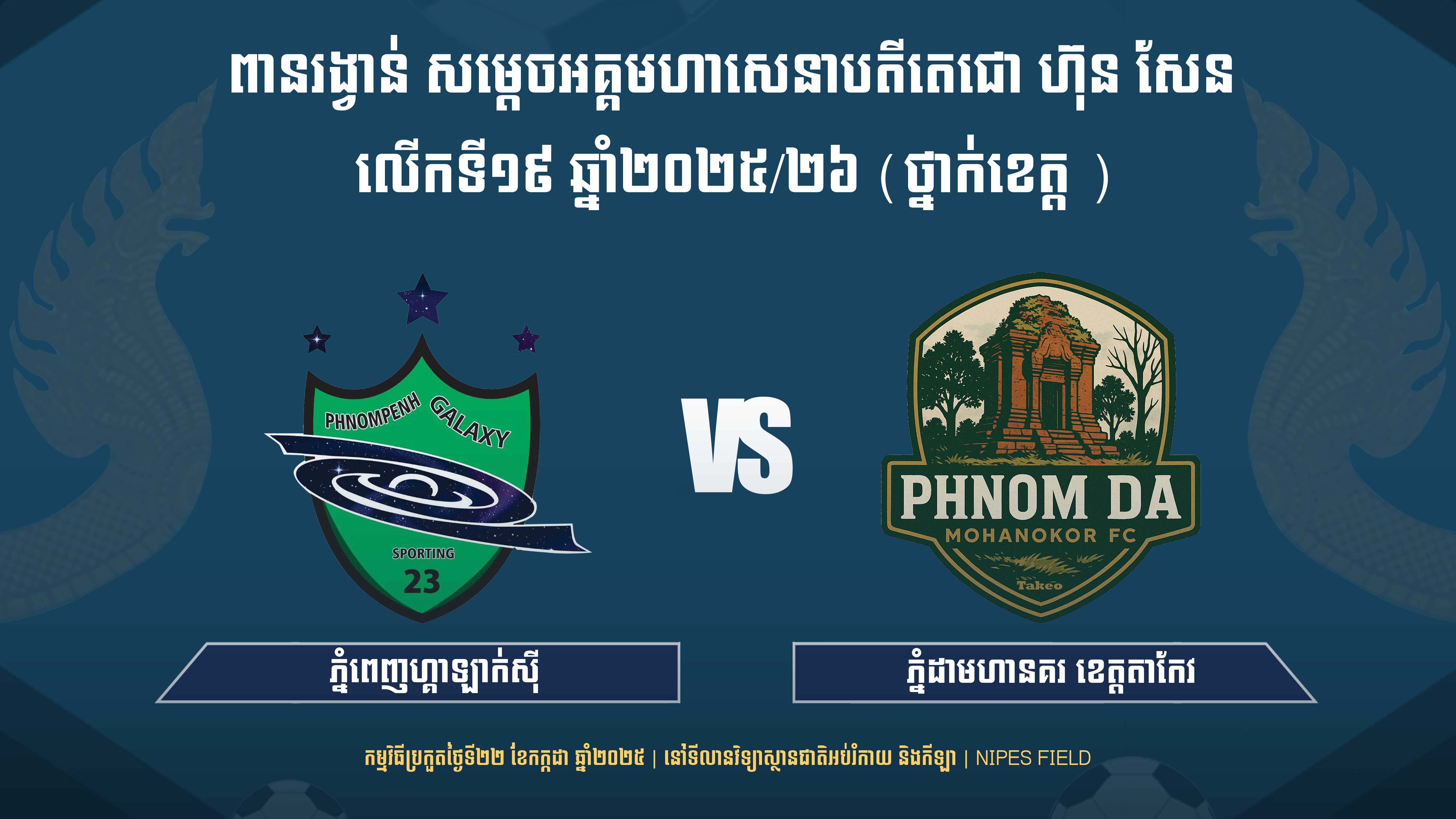 ពានរង្វាន់ សម្តេចអគ្គមហាសេនាបតីតេជោ ហ៊ុន សែន លើកទី១៩ ឆ្នាំ២០២៥/២៦ ( ថ្នាក់ខេត្ត )

PHNOMPENH GALAXY
SPORTING
23

VS

PHNOM DA
MOHANOKOR FC
Takeo

ភ្នំពេញហ្គាឡាក់ស៊ី

ភ្នំដាមហានគរ ខេត្តតាកែវ

កម្មវិធីប្រកួតថ្ងៃទី២២ ខែកក្កដា ឆ្នាំ២០២៥ | នៅទីលានវិទ្យាស្ថានជាតិអប់រំកាយ និងកីឡា | NIPES FIELD